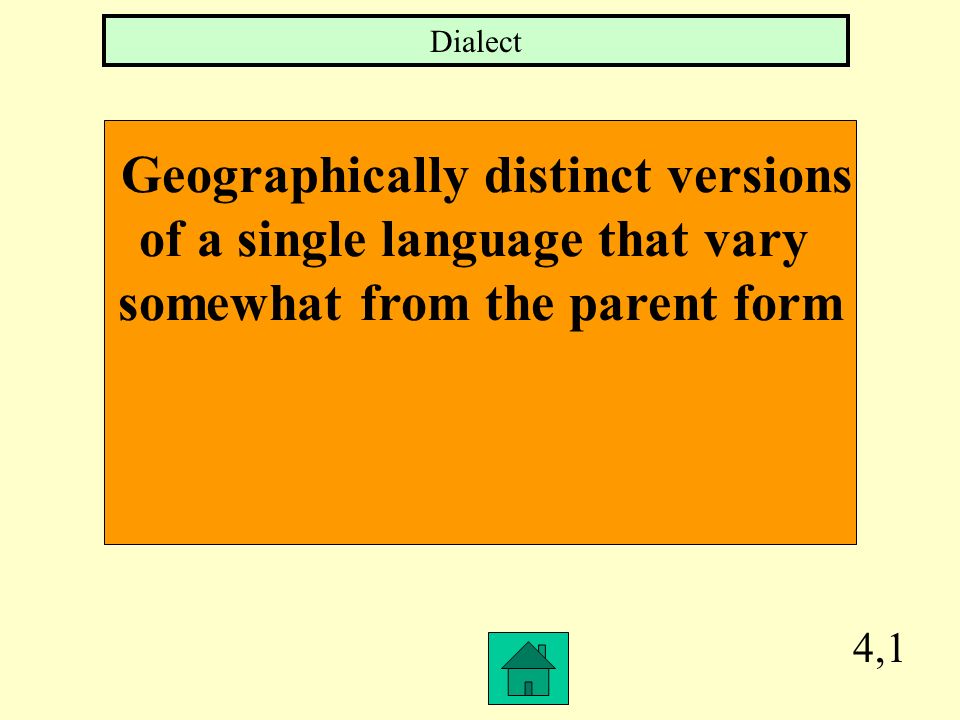 Dialect

Geographically distinct versions of a single language that vary somewhat from the parent form

4,1